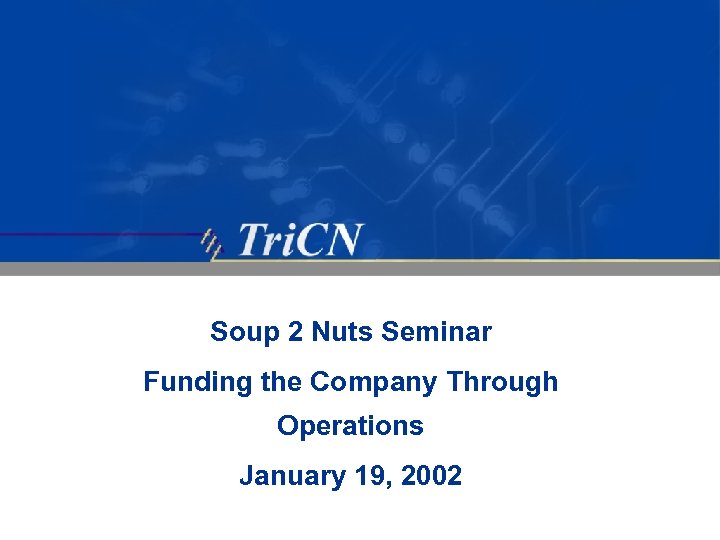 TriCN

Soup 2 Nuts Seminar

Funding the Company Through Operations

January 19, 2002